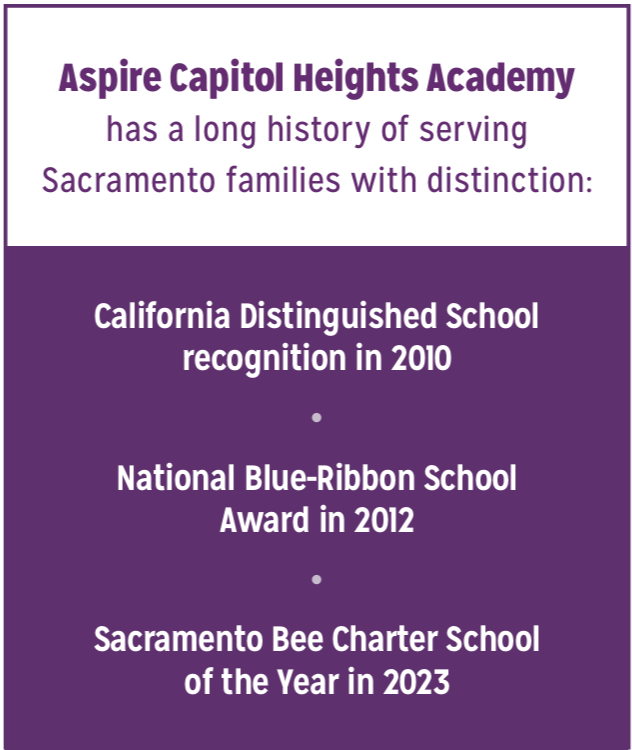 Aspire Capitol Heights Academy has a long history of serving Sacramento families with distinction:

California Distinguished School recognition in 2010

•

National Blue-Ribbon School Award in 2012

•

Sacramento Bee Charter School of the Year in 2023